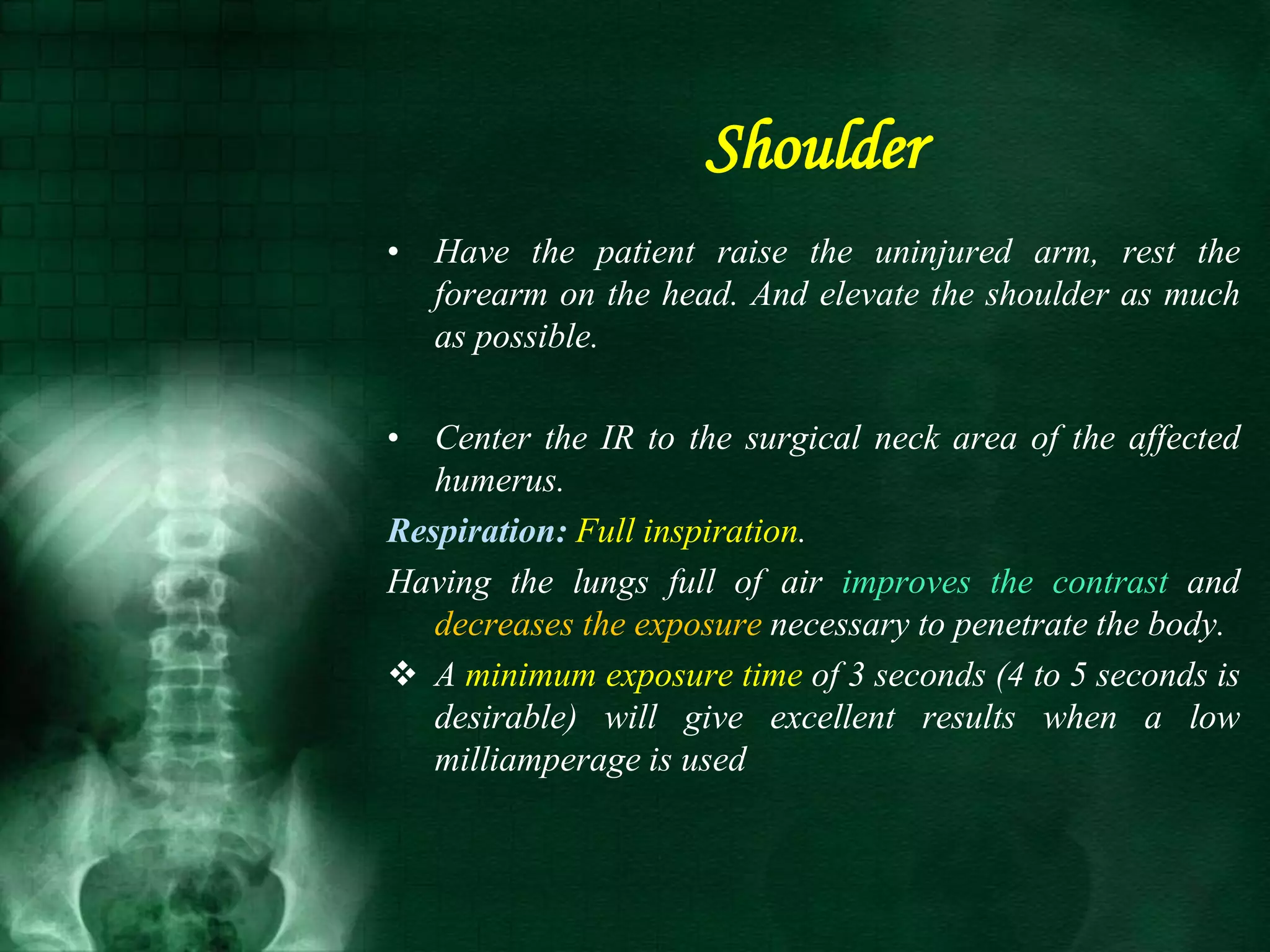 Shoulder

• Have the patient raise the uninjured arm, rest the forearm on the head. And elevate the shoulder as much as possible.

• Center the IR to the surgical neck area of the affected humerus.

Respiration: Full inspiration.

Having the lungs full of air improves the contrast and decreases the exposure necessary to penetrate the body.

❖ A minimum exposure time of 3 seconds (4 to 5 seconds is desirable) will give excellent results when a low milliamperage is used